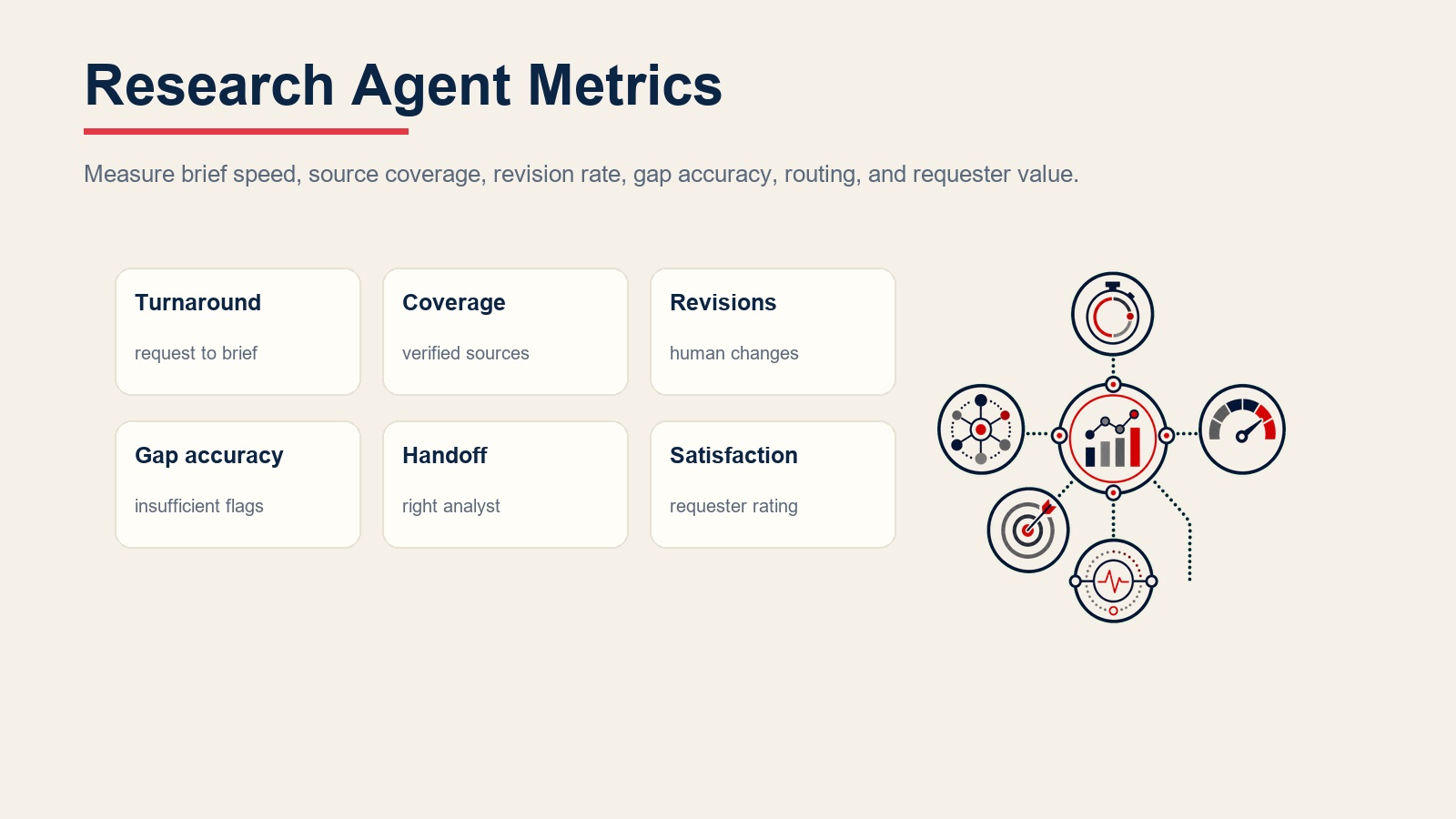 Research Agent Metrics

Measure brief speed, source coverage, revision rate, gap accuracy, routing, and requester value.

Turnaround

request to brief

Coverage

verified sources

Revisions

human changes

Gap accuracy

insufficient flags

Handoff

right analyst

Satisfaction

requester rating